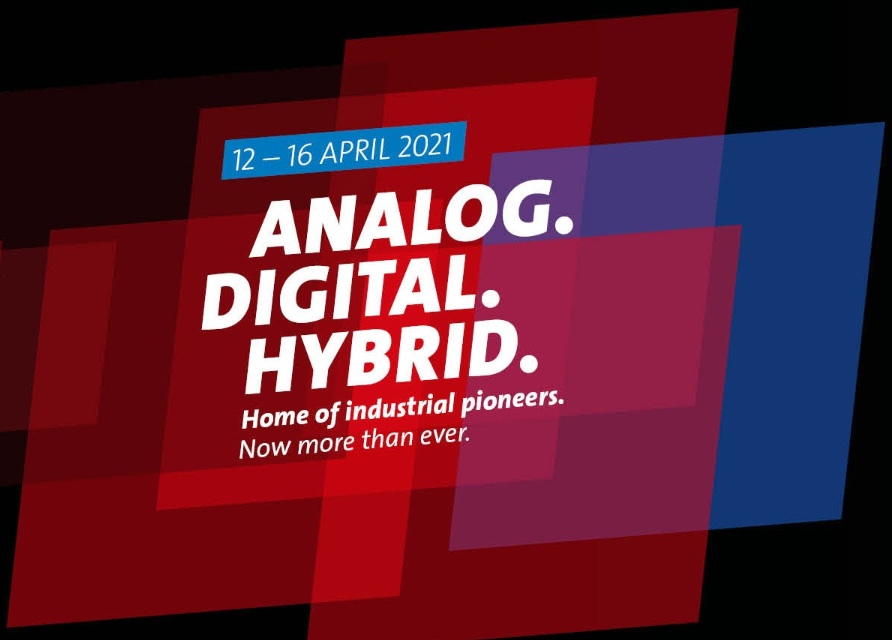 12 – 16 APRIL 2021

ANALOG.
DIGITAL.
HYBRID.

Home of industrial pioneers.
Now more than ever.